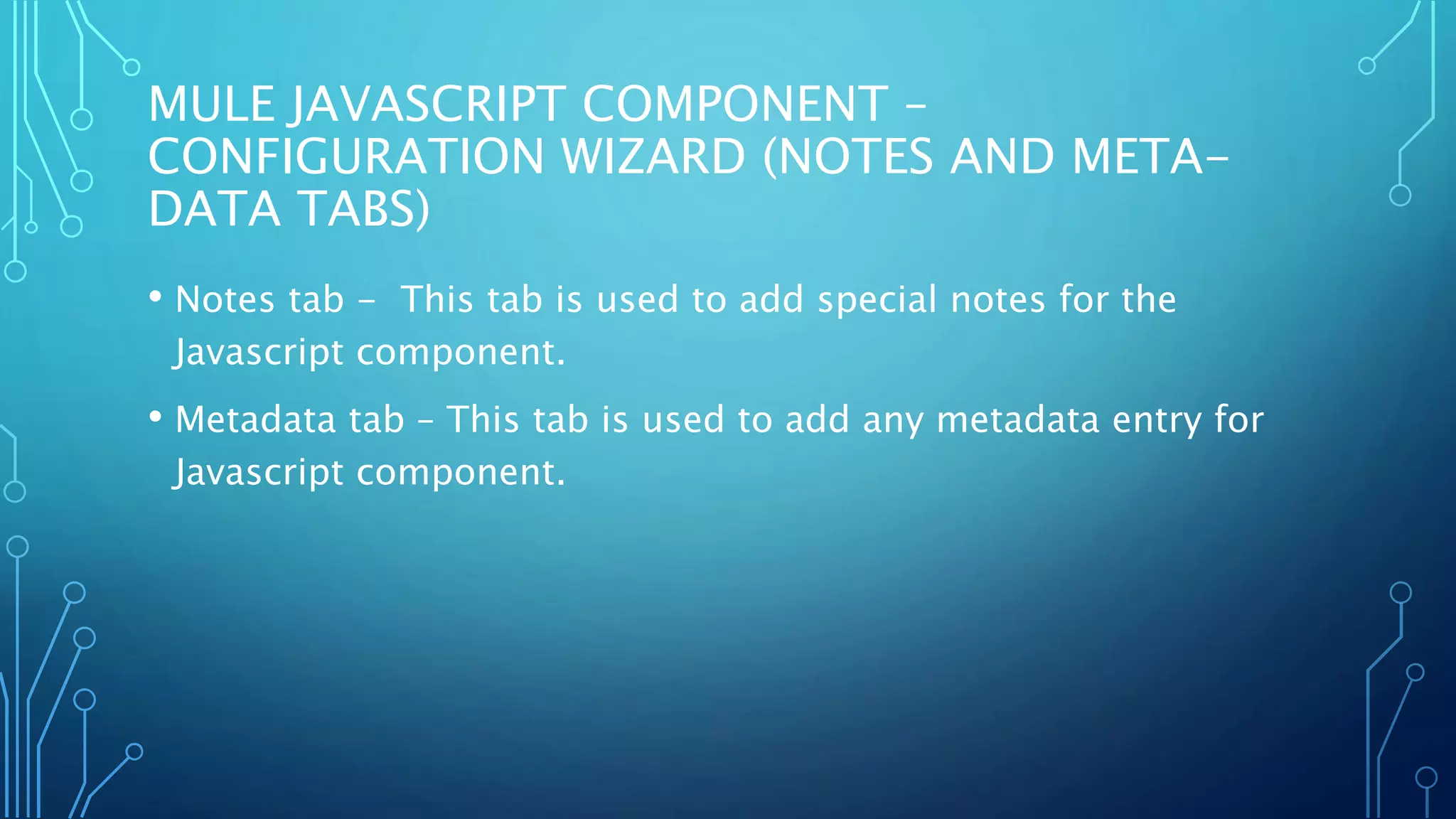 MULE JAVASCRIPT COMPONENT – CONFIGURATION WIZARD (NOTES AND META-DATA TABS)

• Notes tab – This tab is used to add special notes for the Javascript component.

• Metadata tab – This tab is used to add any metadata entry for Javascript component.